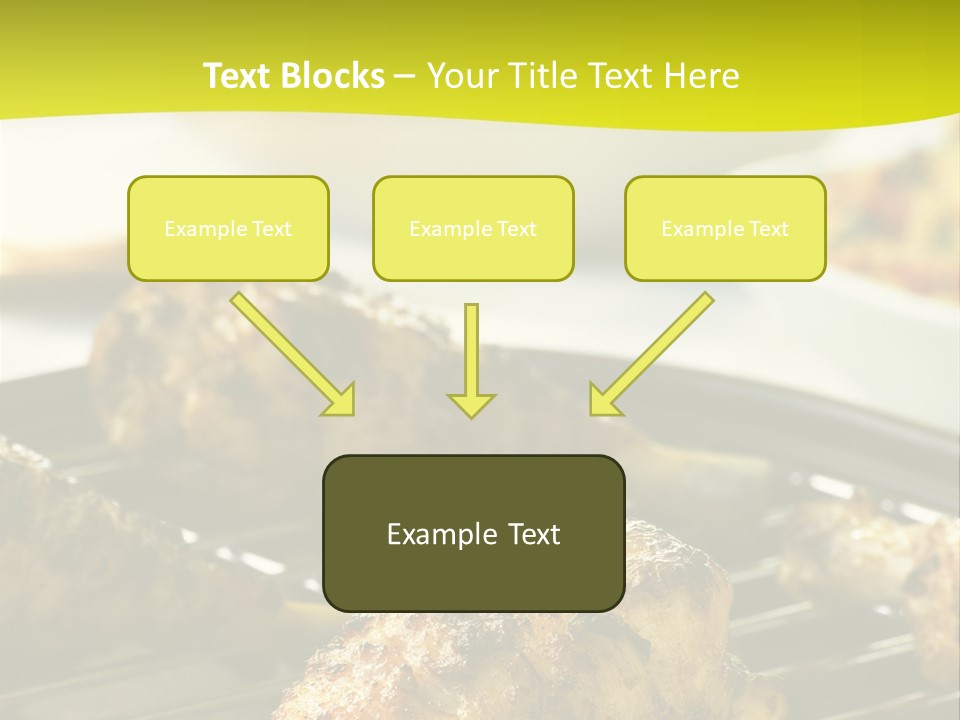 Text Blocks – Your Title Text Here

Example Text

Example Text

Example Text

Example Text